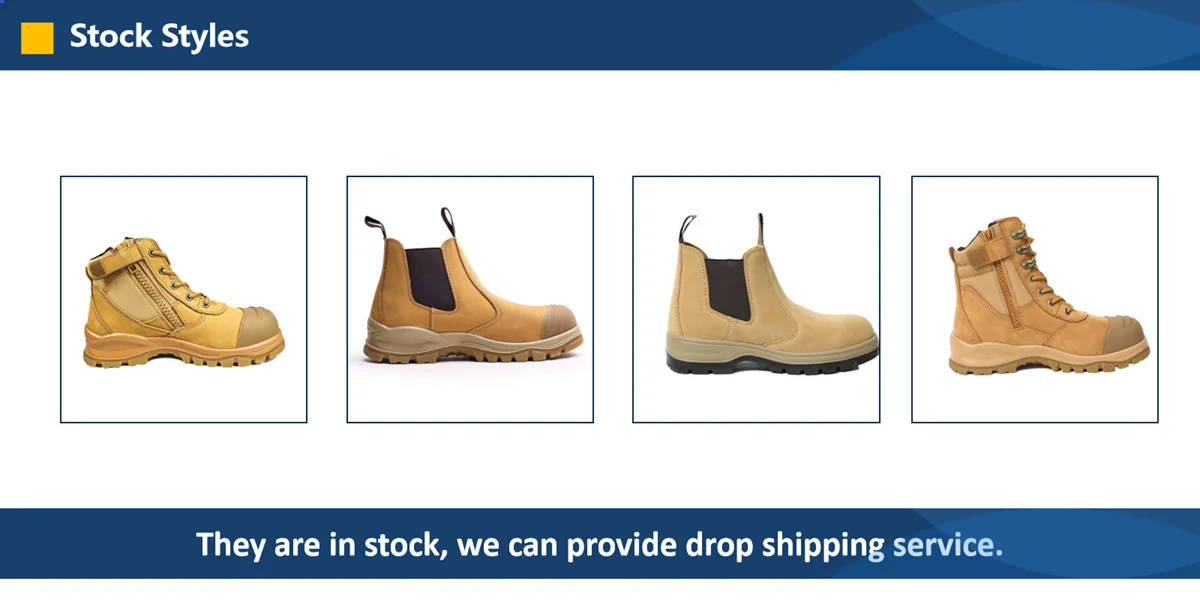 Stock Styles

They are in stock, we can provide drop shipping service.